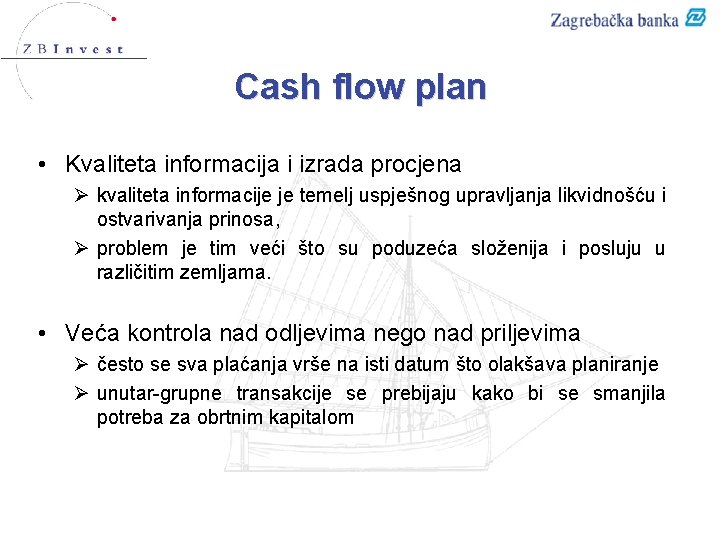 ZBInvest

Zagrebačka banka

Cash flow plan

• Kvaliteta informacija i izrada procjena
➢ kvaliteta informacije je temelj uspješnog upravljanja likvidnošću i ostvarivanja prinosa,
➢ problem je tim veći što su poduzeća složenija i posluju u različitim zemljama.

• Veća kontrola nad odljevima nego nad priljevima
➢ često se sva plaćanja vrše na isti datum što olakšava planiranje
➢ unutar-grupne transakcije se prebijaju kako bi se smanjila potreba za obrtnim kapitalom